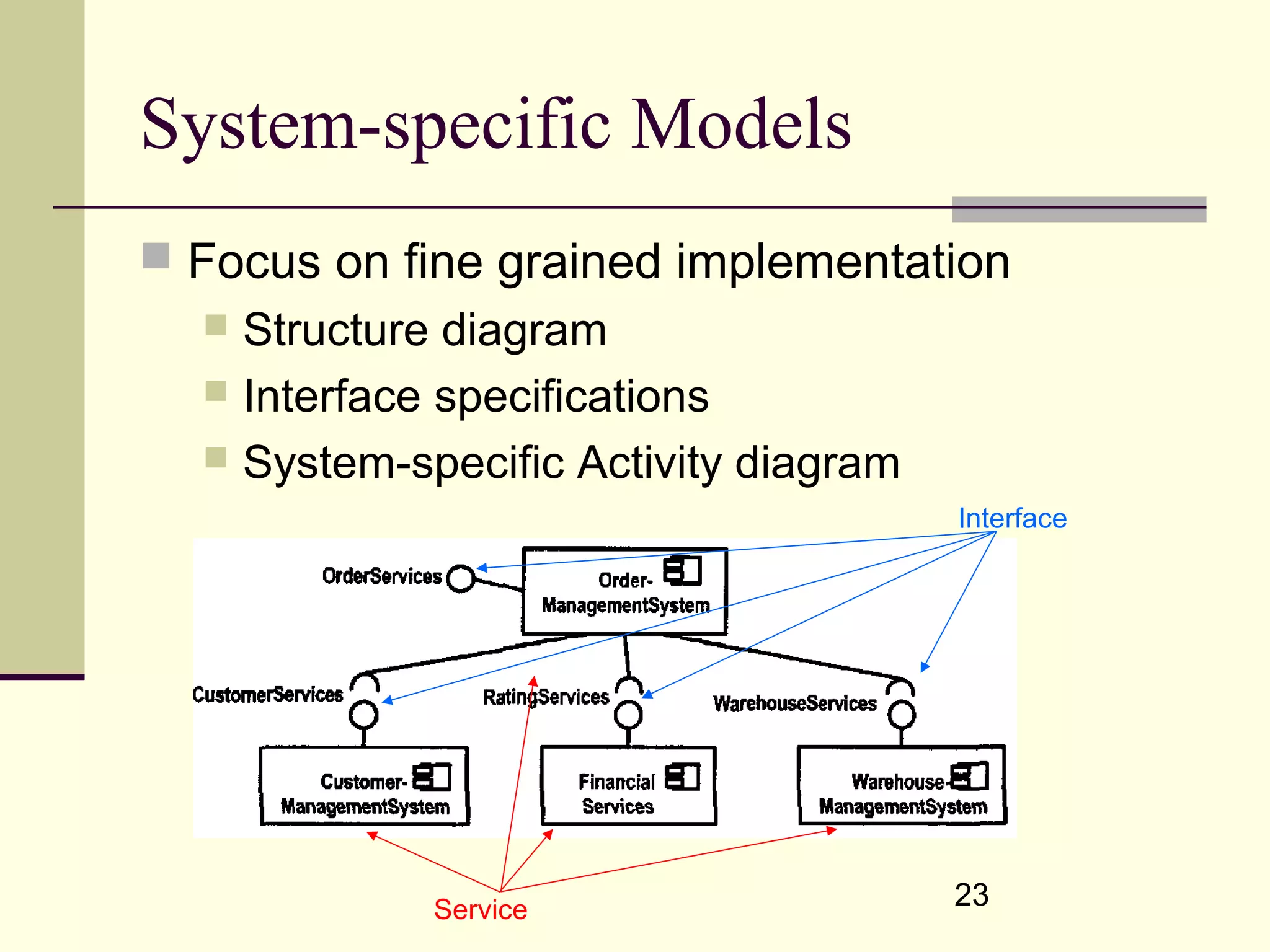 System-specific Models

Focus on fine grained implementation

Structure diagram

Interface specifications

System-specific Activity diagram

Interface

OrderServices

Order-ManagementSystem

CustomerServices

RatingServices

WarehouseServices

Customer-ManagementSystem

Financial Services

Warehouse-ManagementSystem

Service

23